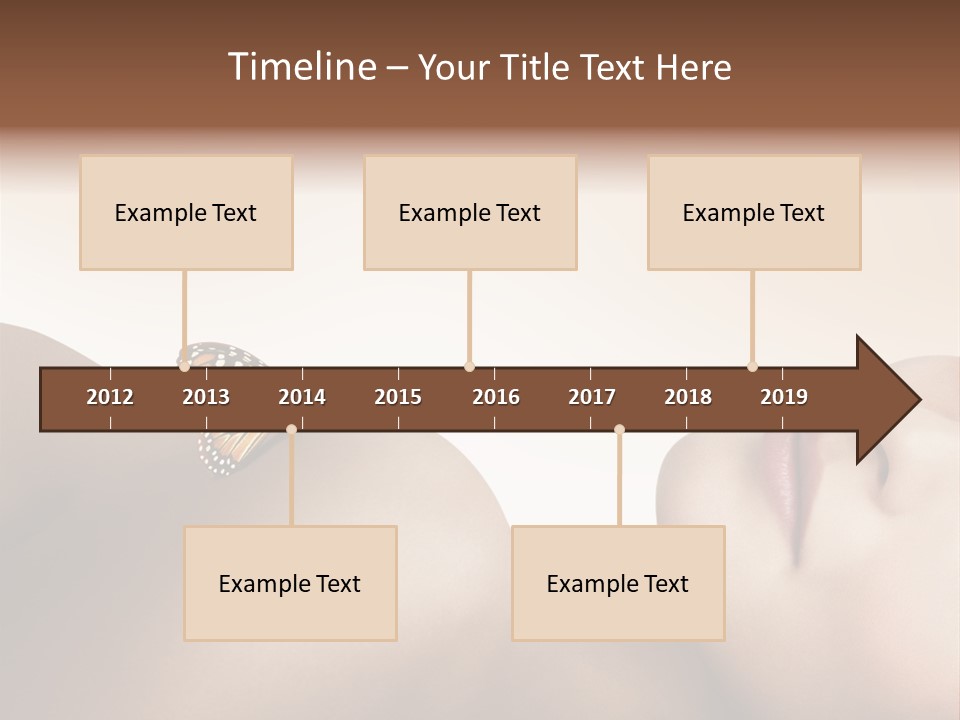 Timeline – Your Title Text Here

Example Text

Example Text

Example Text

2012 2013 2014 2015 2016 2017 2018 2019

Example Text

Example Text